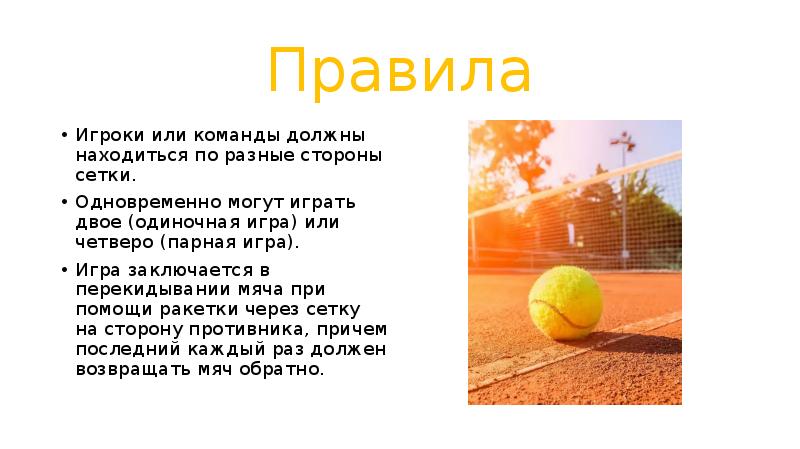 Правила

• Игроки или команды должны находиться по разные стороны сетки.

• Одновременно могут играть двое (одиночная игра) или четверо (парная игра).

• Игра заключается в перекидывании мяча при помощи ракетки через сетку на сторону противника, причем последний каждый раз должен возвращать мяч обратно.